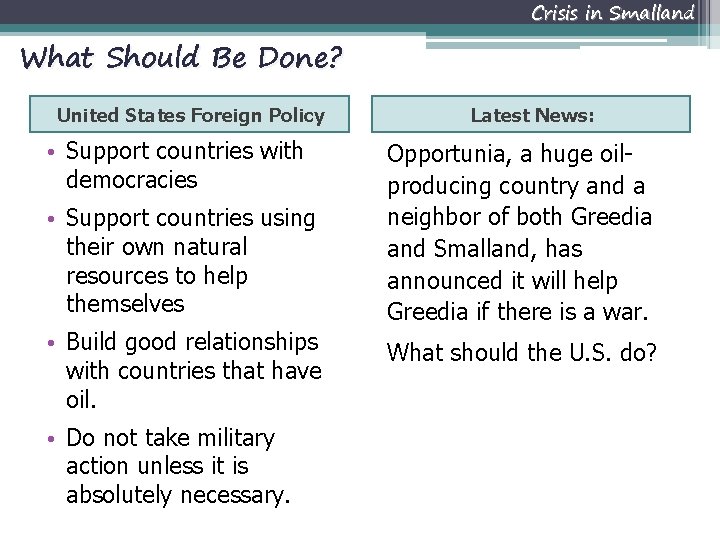 Crisis in Smalland

What Should Be Done?

United States Foreign Policy

• Support countries with democracies
• Support countries using their own natural resources to help themselves
• Build good relationships with countries that have oil.
• Do not take military action unless it is absolutely necessary.

Latest News:

Opportunia, a huge oil-producing country and a neighbor of both Greedia and Smalland, has announced it will help Greedia if there is a war.

What should the U.S. do?